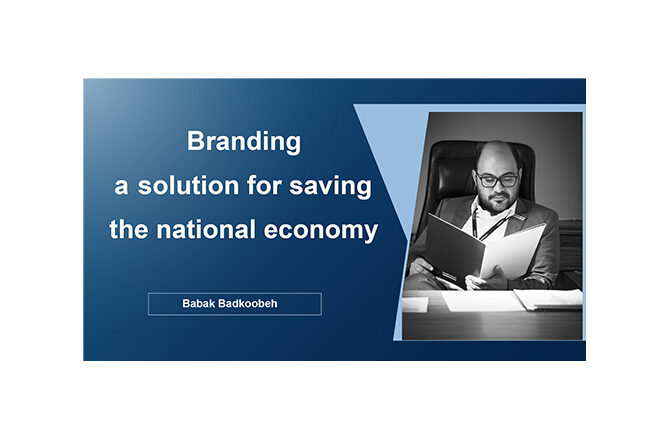 Branding
a solution for saving
the national economy

Babak Badkoobeh